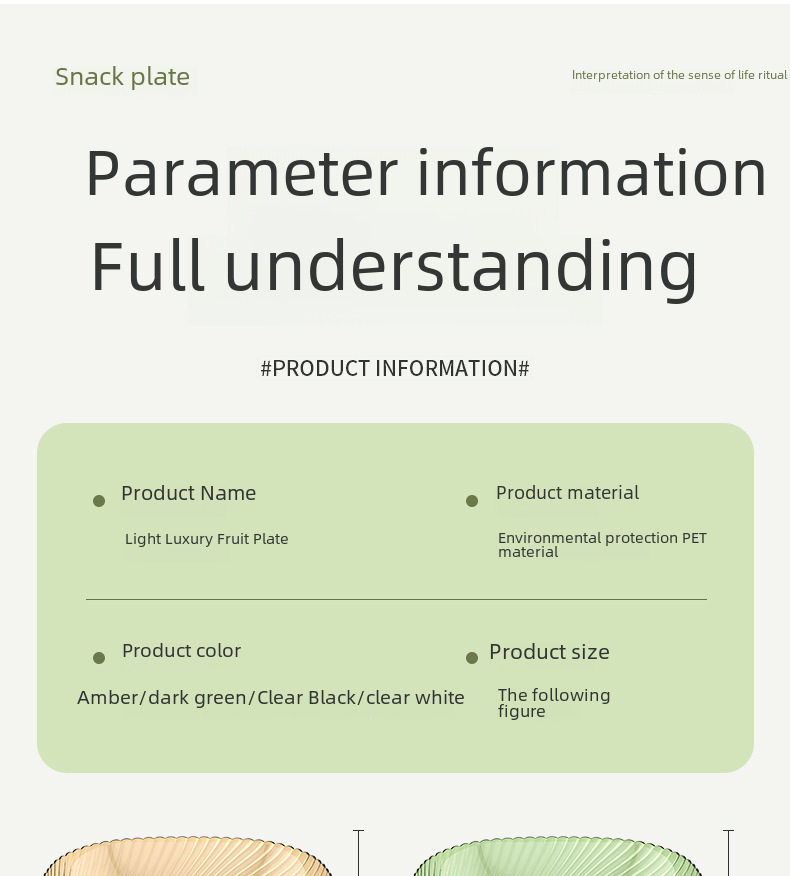 Snack plate

Interpretation of the sense of life ritual

Parameter information
Full understanding

#PRODUCT INFORMATION#

Product Name

Light Luxury Fruit Plate

Product material

Environmental protection PET material

Product color

Amber/dark green/Clear Black/clear white

Product size

The following figure